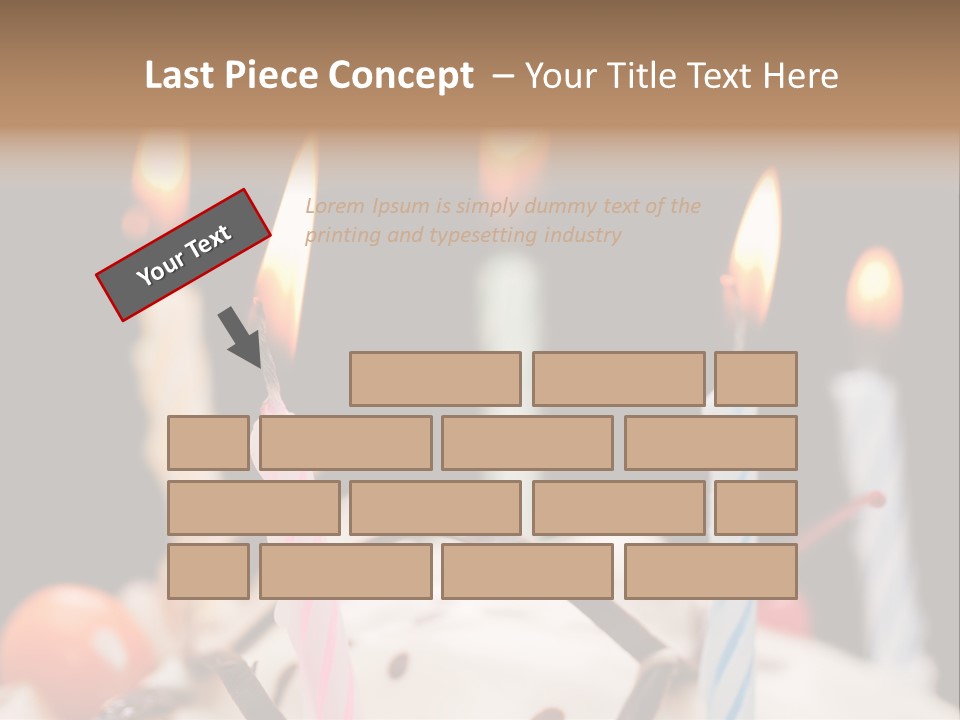 Last Piece Concept – Your Title Text Here

Your Text

Lorem Ipsum is simply dummy text of the printing and typesetting industry